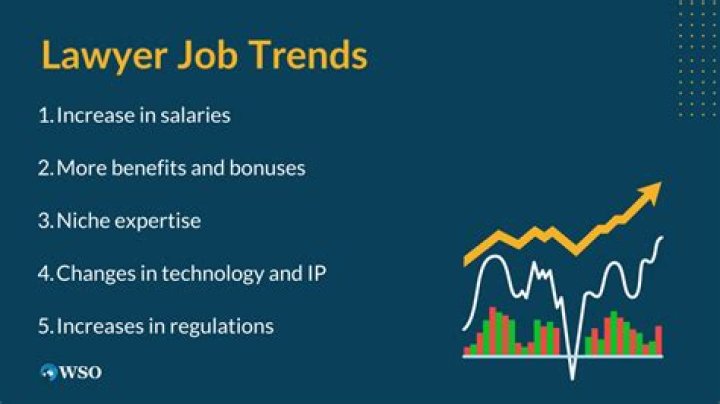 Lawyer Job Trends

1. Increase in salaries

2. More benefits and bonuses

3. Niche expertise

4. Changes in technology and IP

5. Increases in regulations

WSO